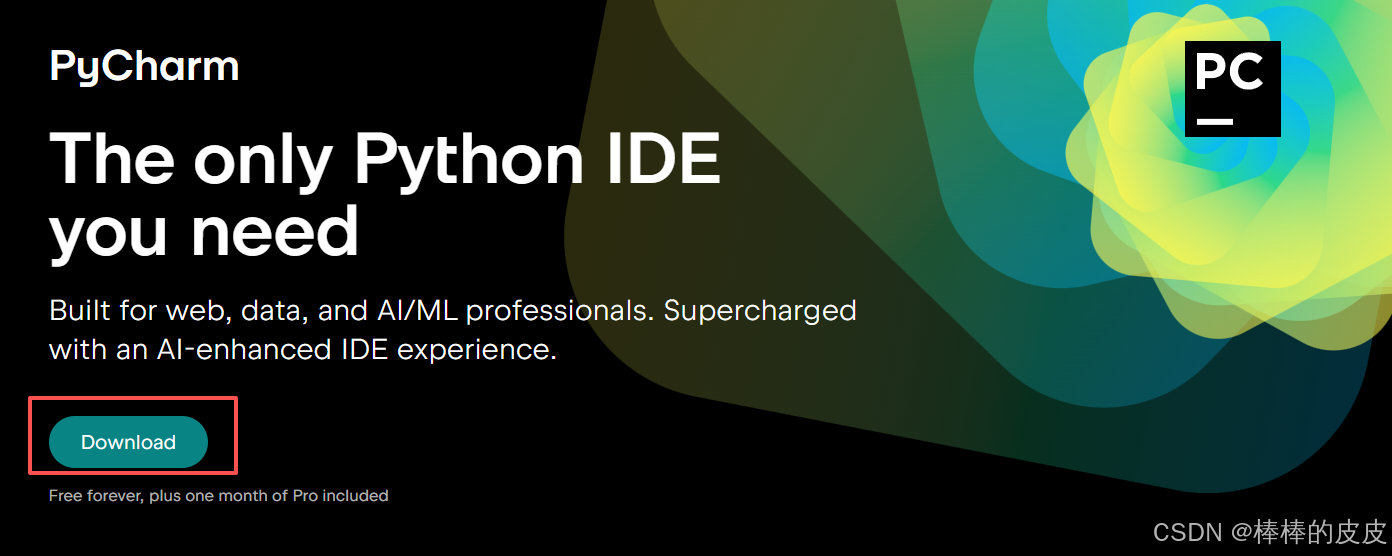 PyCharm

PC

The only Python IDE you need

Built for web, data, and AI/ML professionals. Supercharged with an AI-enhanced IDE experience.

Download

Free forever, plus one month of Pro included

CSDN @棒棒的皮皮